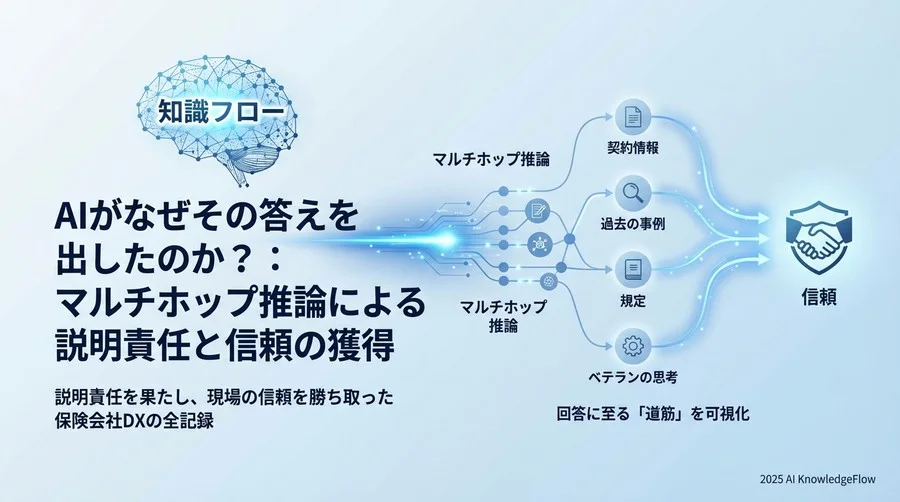 知識フロー

AIがなぜその答えを出したのか？：マルチホップ推論による説明責任と信頼の獲得

説明責任を果たし、現場の信頼を勝ち取った保険会社DXの全記録

マルチホップ推論

マルチホップ推論

契約情報

過去の事例

規定

ベテランの思考

信頼

回答に至る「道筋」を可視化

2025 AI KnowledgeFlow